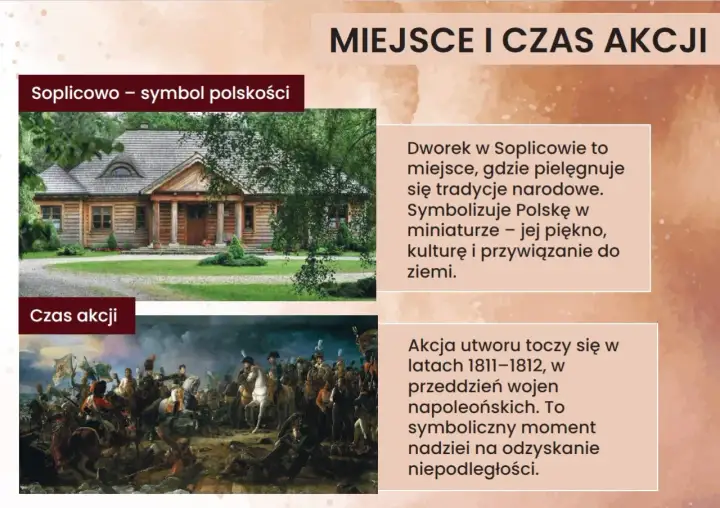 MIEJSCE I CZAS AKCJI

Soplicowo – symbol polskości

Dworek w Soplicowie to miejsce, gdzie pielęgnuje się tradycje narodowe. Symbolizuje Polskę w miniaturze – jej piękno, kulturę i przywiązanie do ziemi.

Czas akcji

Akcja utworu toczy się w latach 1811–1812, w przeddzień wojen napoleońskich. To symboliczny moment nadziei na odzyskanie niepodległości.